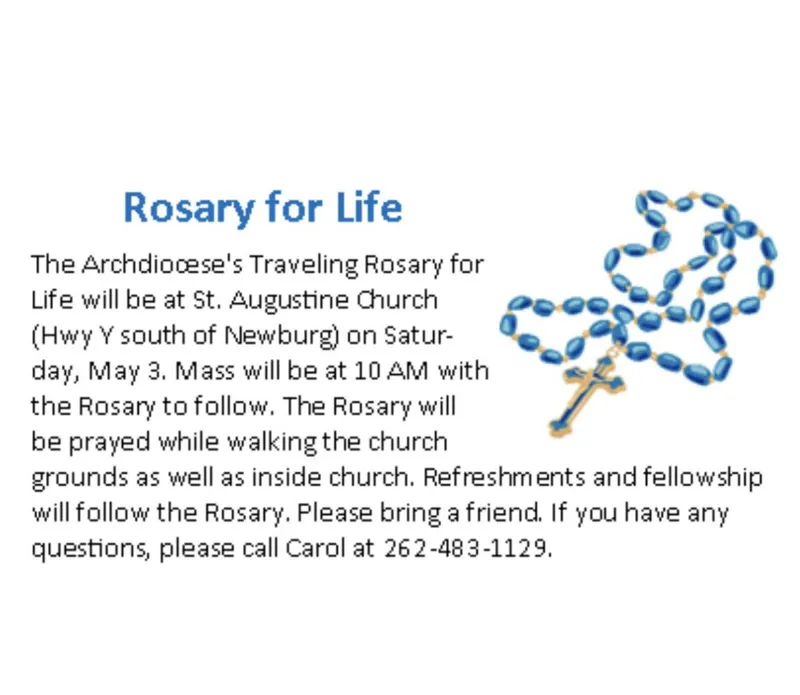 Rosary for Life

The Archdiocese's Traveling Rosary for Life will be at St. Augustine Church (Hwy Y south of Newburg) on Saturday, May 3. Mass will be at 10 AM with the Rosary to follow. The Rosary will be prayed while walking the church grounds as well as inside church. Refreshments and fellowship will follow the Rosary. Please bring a friend. If you have any questions, please call Carol at 262-483-1129.